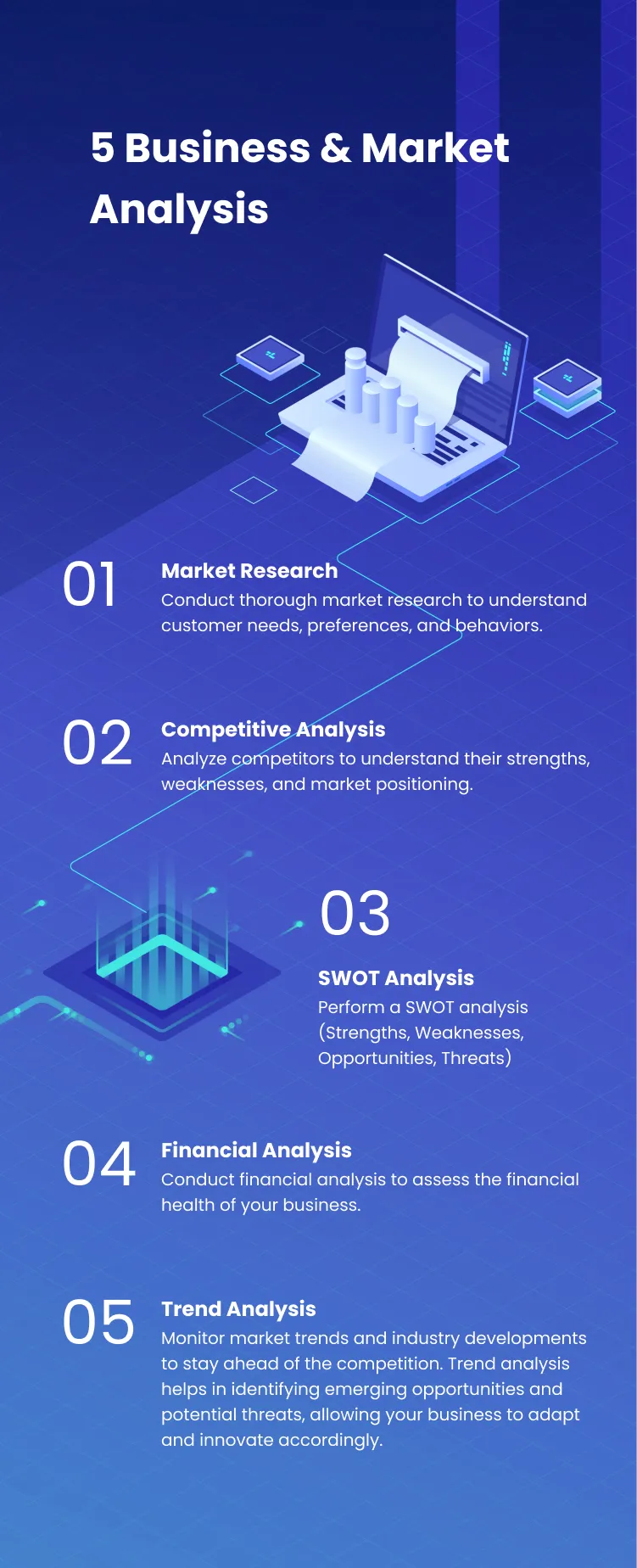 5 Business & Market Analysis

01

Market Research
Conduct thorough market research to understand customer needs, preferences, and behaviors.

02

Competitive Analysis
Analyze competitors to understand their strengths, weaknesses, and market positioning.

03

SWOT Analysis
Perform a SWOT analysis (Strengths, Weaknesses, Opportunities, Threats)

04

Financial Analysis
Conduct financial analysis to assess the financial health of your business.

05

Trend Analysis
Monitor market trends and industry developments to stay ahead of the competition. Trend analysis helps in identifying emerging opportunities and potential threats, allowing your business to adapt and innovate accordingly.